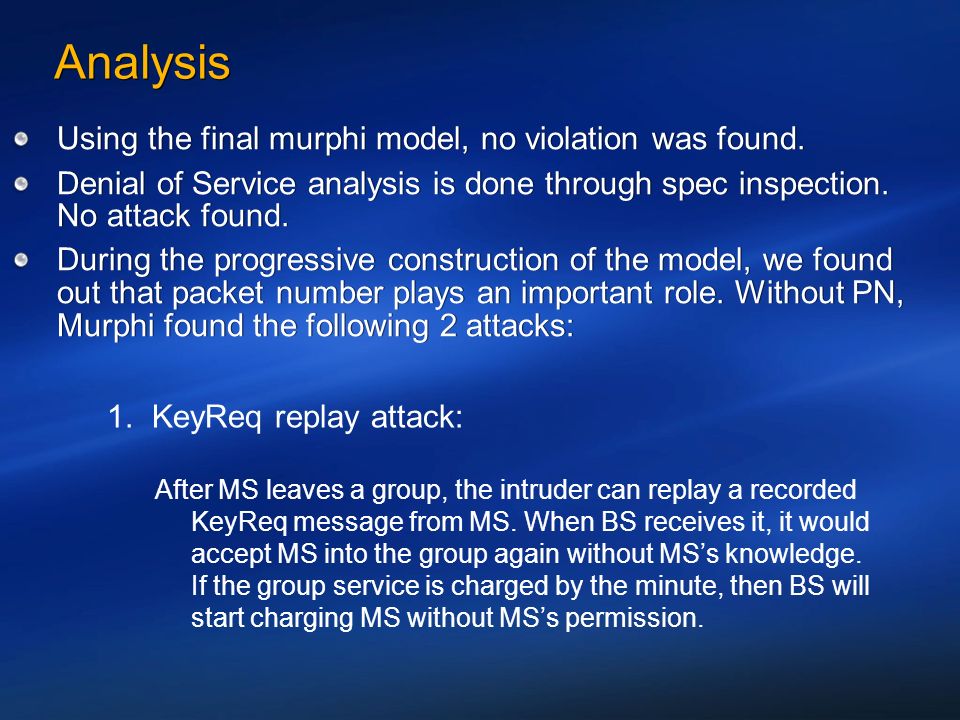 Analysis

Using the final murphi model, no violation was found.

Denial of Service analysis is done through spec inspection. No attack found.

During the progressive construction of the model, we found out that packet number plays an important role. Without PN, Murphi found the following 2 attacks:

1. KeyReq replay attack:

After MS leaves a group, the intruder can replay a recorded KeyReq message from MS. When BS receives it, it would accept MS into the group again without MS's knowledge. If the group service is charged by the minute, then BS will start charging MS without MS's permission.